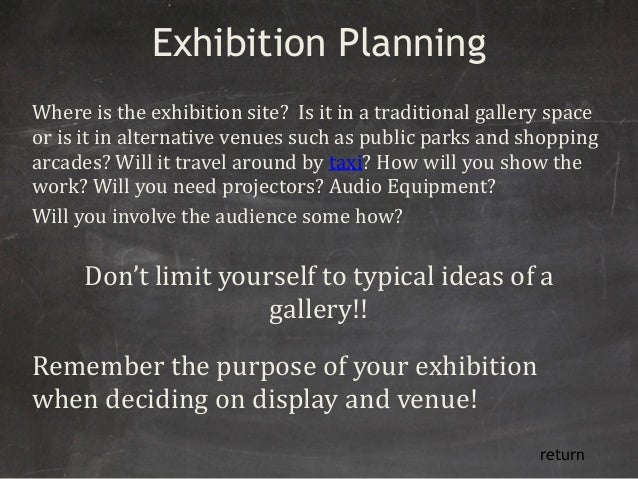 Exhibition Planning

Where is the exhibition site? Is it in a traditional gallery space or is it in alternative venues such as public parks and shopping arcades? Will it travel around by taxi? How will you show the work? Will you need projectors? Audio Equipment?

Will you involve the audience some how?

Don't limit yourself to typical ideas of a gallery!!

Remember the purpose of your exhibition when deciding on display and venue!

return